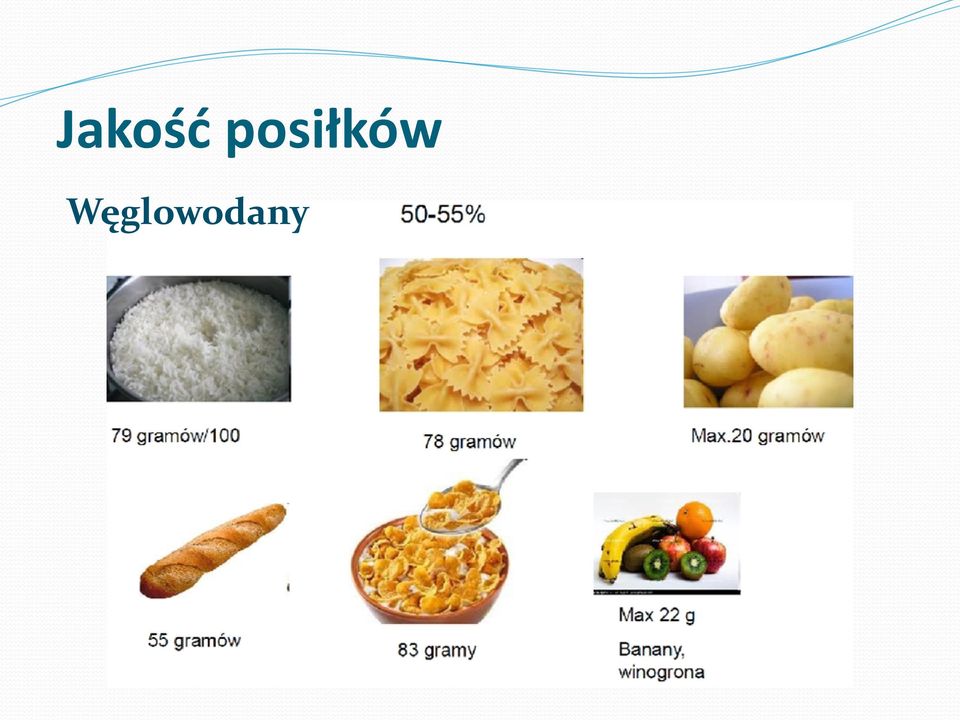 Jakość posiłków

Węglowodany

50-55%

79 gramów/100

78 gramów

Max.20 gramów

55 gramów

83 gramy

Max 22 g

Banany, winogrona